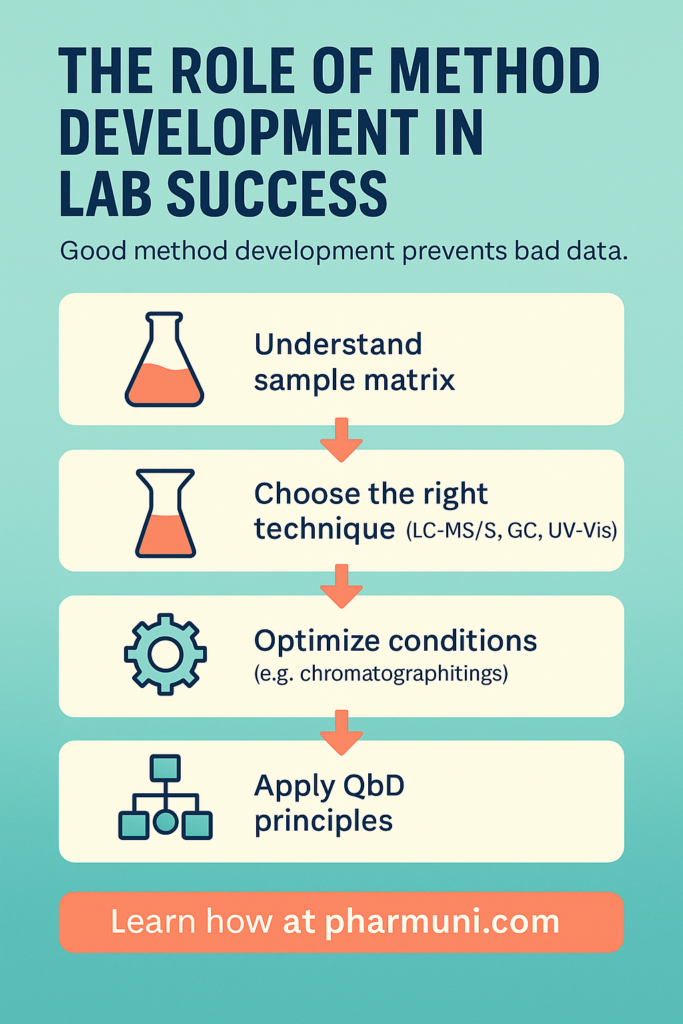 THE ROLE OF METHOD DEVELOPMENT IN LAB SUCCESS

Good method development prevents bad data.

Understand sample matrix

Choose the right technique (LC-MS/S, GC, UV-Vis)

Optimize conditions (e.g. chromatographitings)

Apply QbD principles

Learn how at pharmuni.com